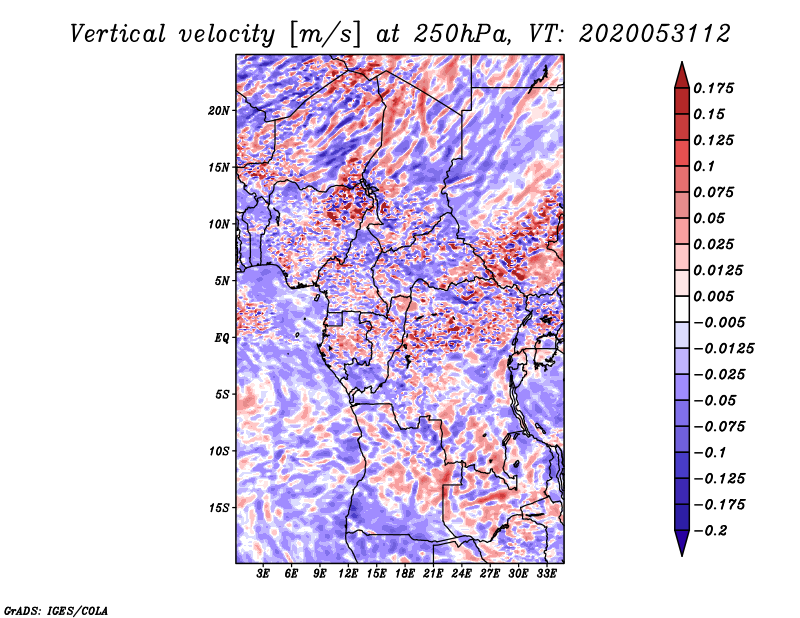 Vertical velocity [m/s] at 250hPa, VT: 2020053112

20N
15N
10N
5N
EQ
5S
10S
15S

3E 6E 9E 12E 15E 18E 21E 24E 27E 30E 33E

0.175
0.15
0.125
0.1
0.075
0.05
0.025
0.0125
0.005
−0.005
−0.0125
−0.025
−0.05
−0.075
−0.1
−0.125
−0.175
−0.2

GrADS: IGES/COLA